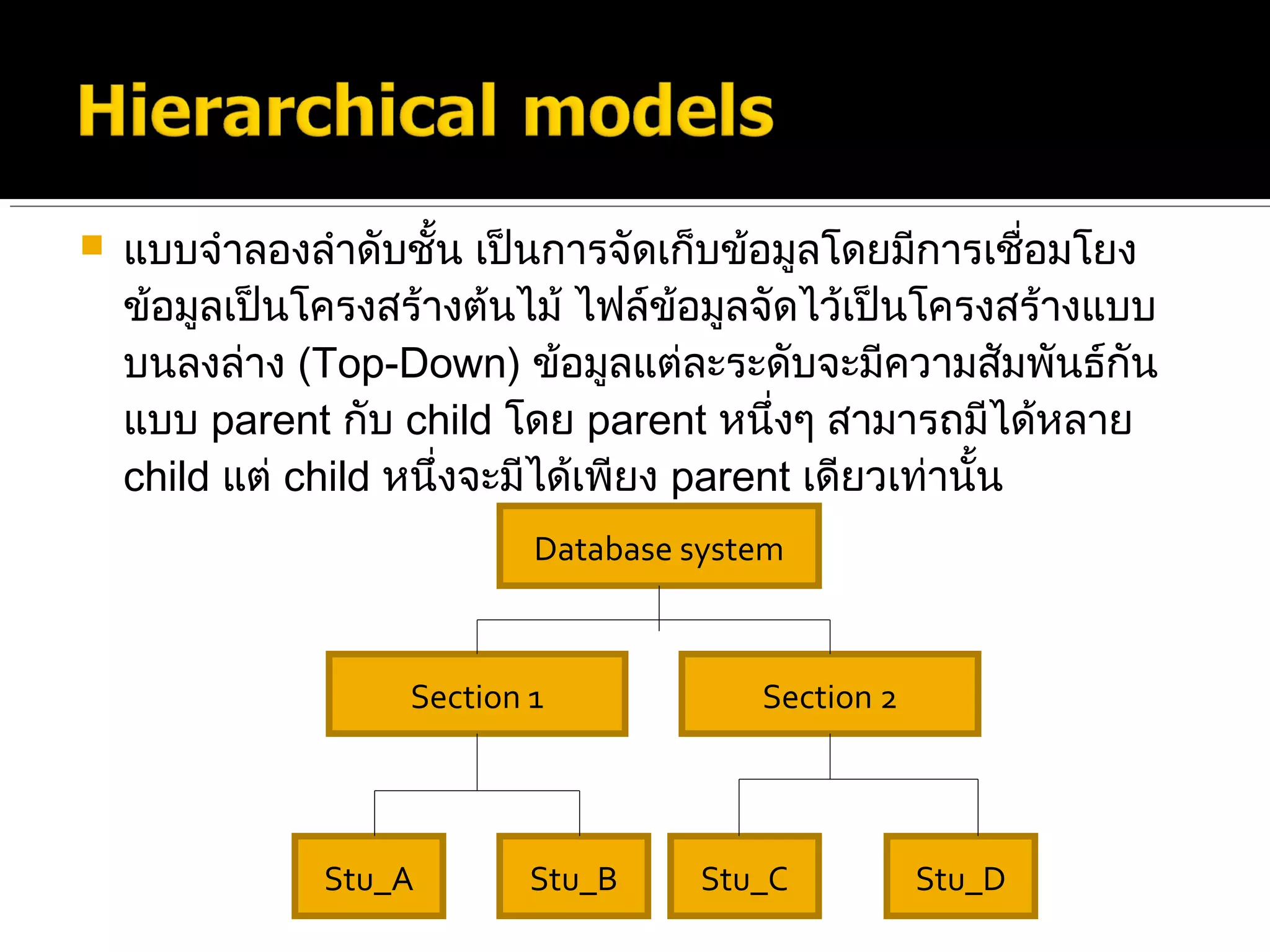 Hierarchical models

แบบจำลองลำดับชั้น เป็นการจัดเก็บข้อมูลโดยมีการเชื่อมโยงข้อมูลเป็นโครงสร้างต้นไม้ ไฟล์ข้อมูลจัดไว้เป็นโครงสร้างแบบบนลงล่าง (Top-Down) ข้อมูลแต่ละระดับจะมีความสัมพันธ์กันแบบ parent กับ child โดย parent หนึ่งๆ สามารถมีได้หลาย child แต่ child หนึ่งจะมีได้เพียง parent เดียวเท่านั้น

Database system

Section 1

Section 2

Stu_A

Stu_B

Stu_C

Stu_D